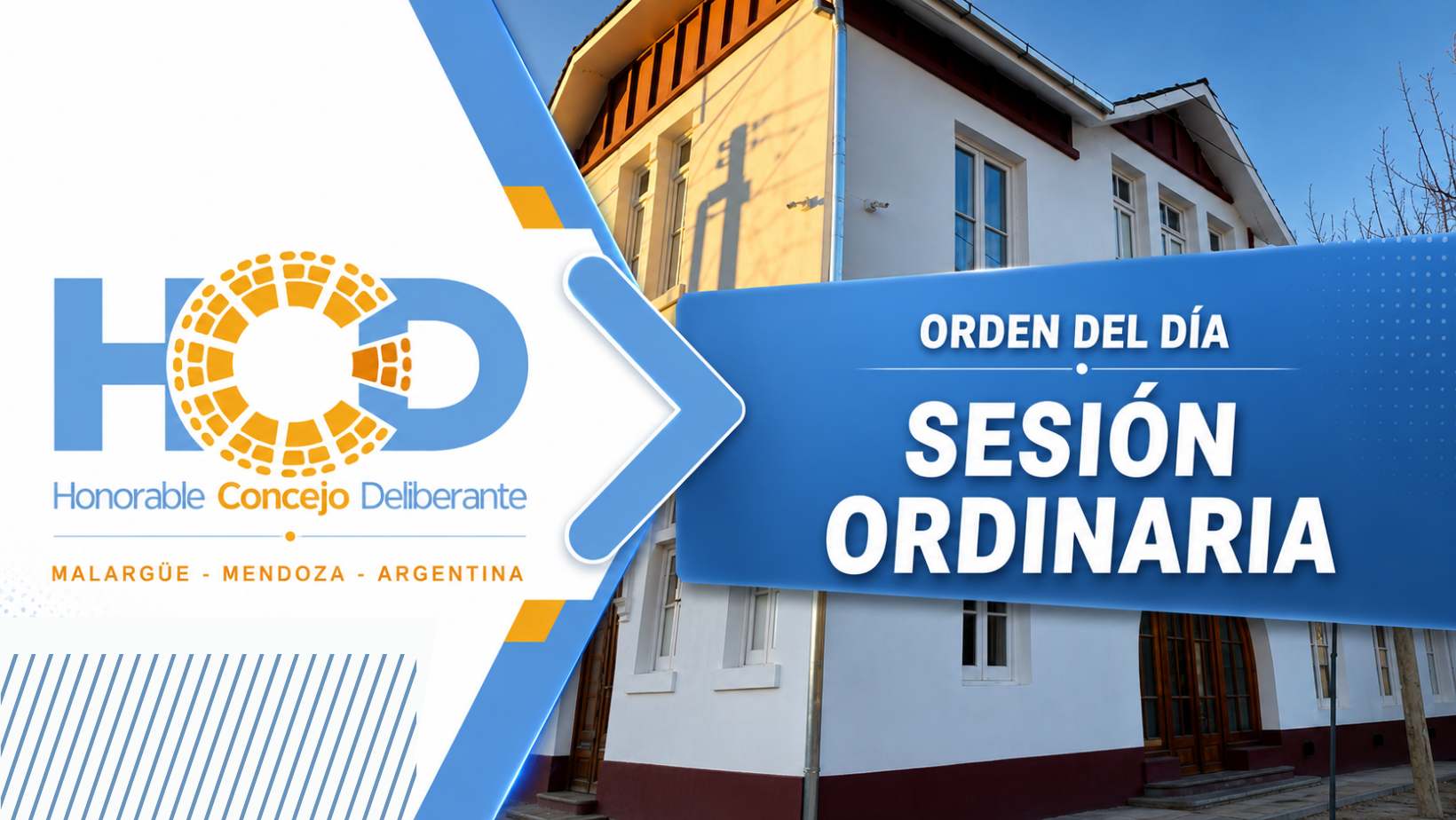 HCD
Honorable Concejo Deliberante
MALARGÜE - MENDOZA - ARGENTINA

ORDEN DEL DÍA
SESIÓN ORDINARIA